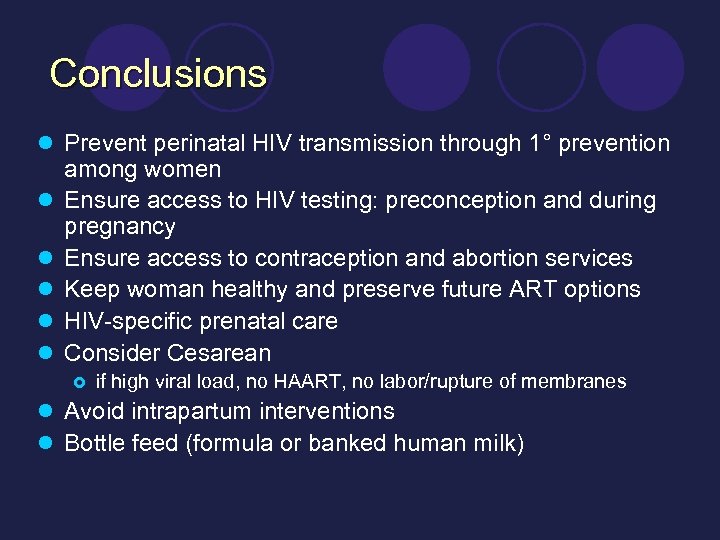 Conclusions

- Prevent perinatal HIV transmission through 1° prevention among women
- Ensure access to HIV testing: preconception and during pregnancy
- Ensure access to contraception and abortion services
- Keep woman healthy and preserve future ART options
- HIV-specific prenatal care
- Consider Cesarean
  - if high viral load, no HAART, no labor/rupture of membranes
- Avoid intrapartum interventions
- Bottle feed (formula or banked human milk)